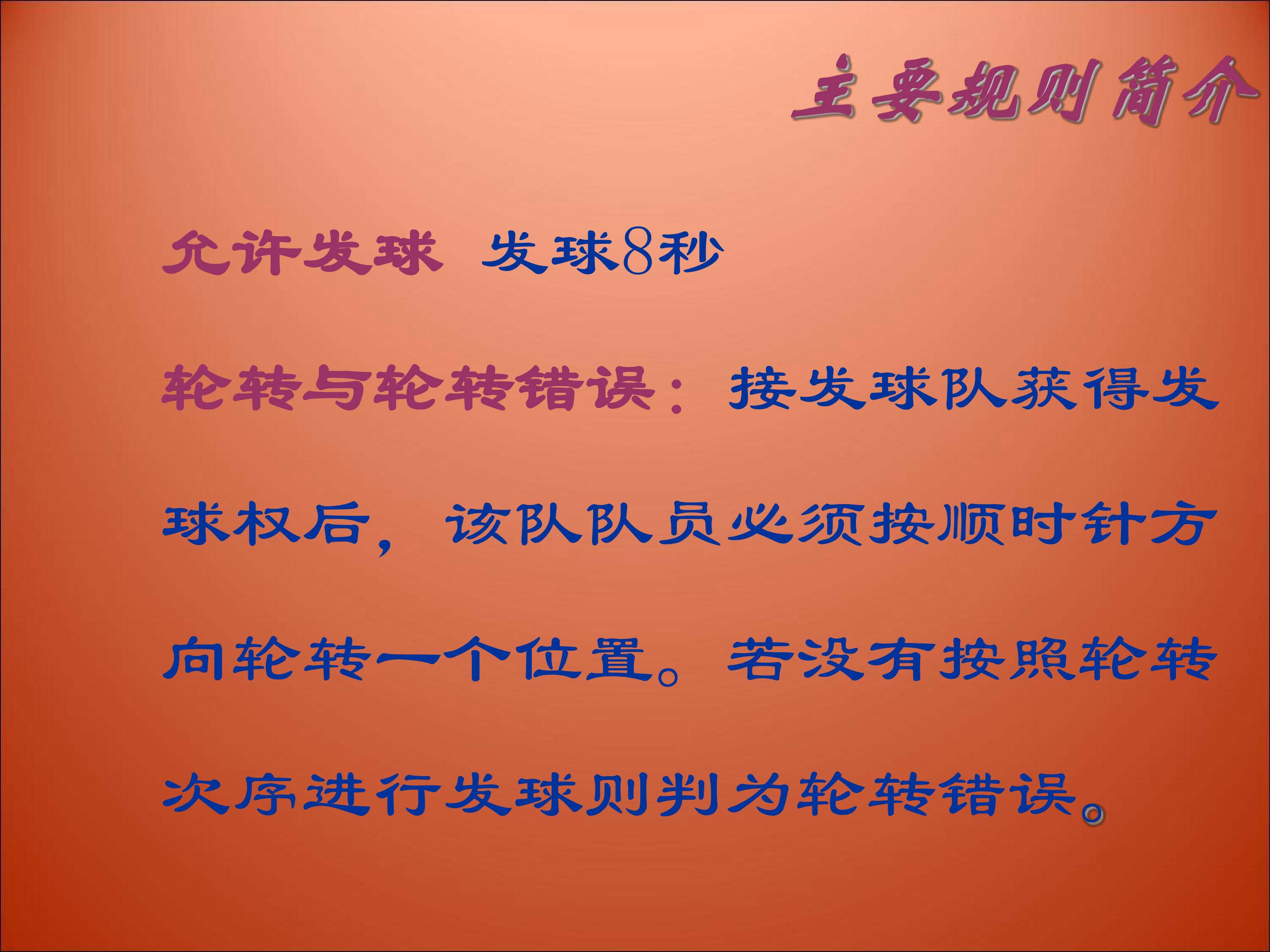 主要规则简介

允许发球 发球8秒

轮转与轮转错误：接发球队获得发球权后，该队队员必须按顺时针方向轮转一个位置。若没有按照轮转次序进行发球则判为轮转错误。